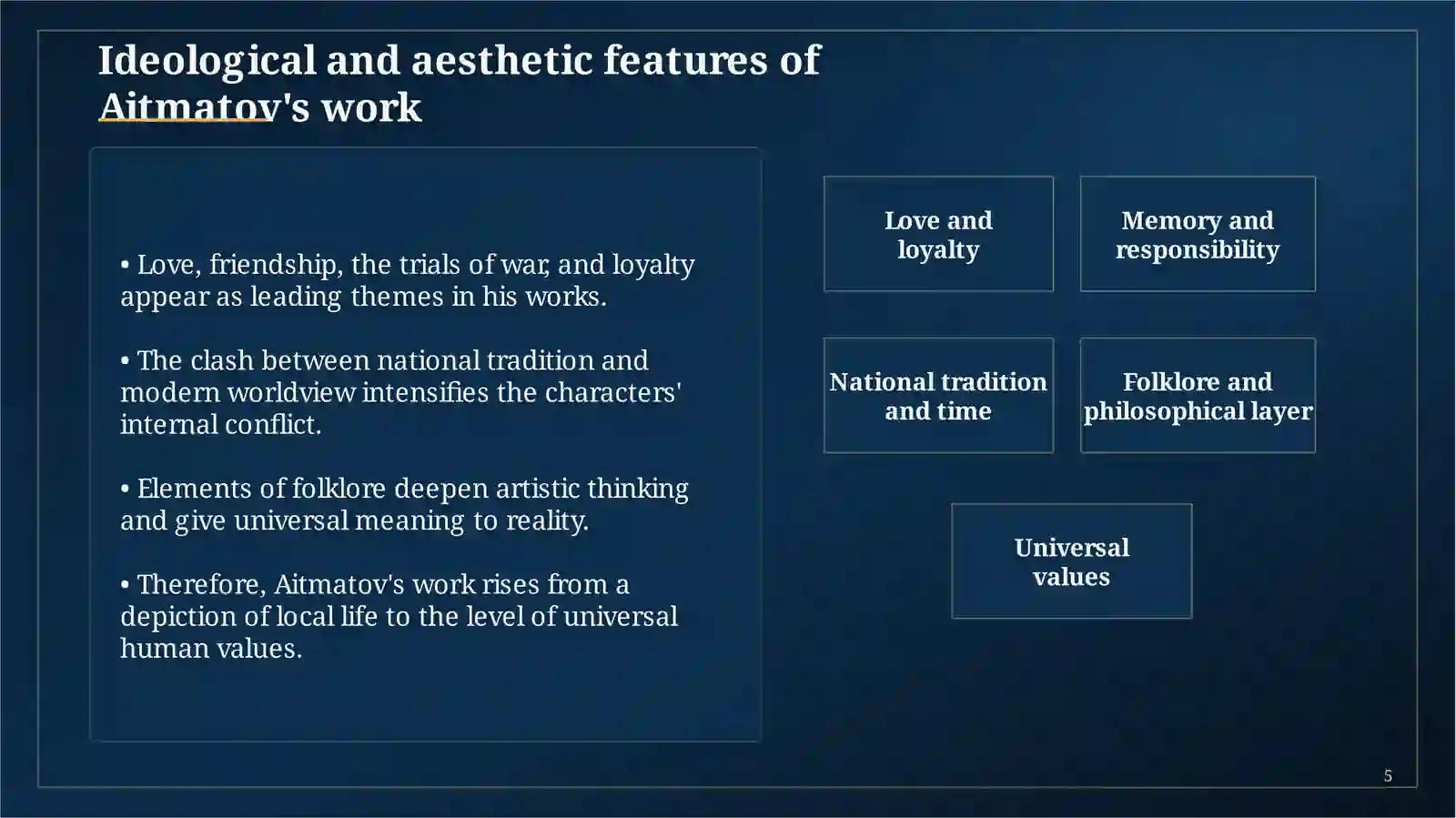 Ideological and aesthetic features of Aitmatov's work

• Love, friendship, the trials of war, and loyalty appear as leading themes in his works.

• The clash between national tradition and modern worldview intensifies the characters' internal conflict.

• Elements of folklore deepen artistic thinking and give universal meaning to reality.

• Therefore, Aitmatov's work rises from a depiction of local life to the level of universal human values.

Love and loyalty

Memory and responsibility

National tradition and time

Folklore and philosophical layer

Universal values

5